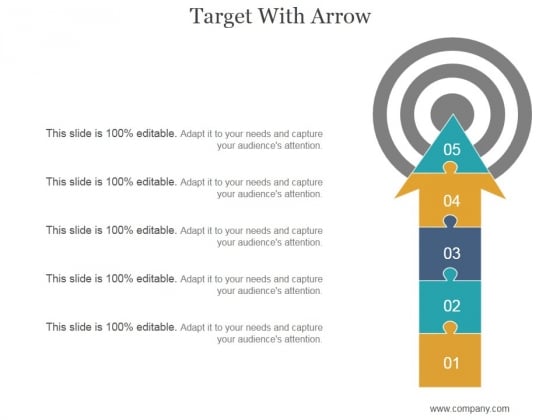 Target With Arrow

This slide is 100% editable. Adapt it to your needs and capture your audience's attention.

This slide is 100% editable. Adapt it to your needs and capture your audience's attention.

This slide is 100% editable. Adapt it to your needs and capture your audience's attention.

This slide is 100% editable. Adapt it to your needs and capture your audience's attention.

This slide is 100% editable. Adapt it to your needs and capture your audience's attention.

05
04
03
02
01

www.company.com